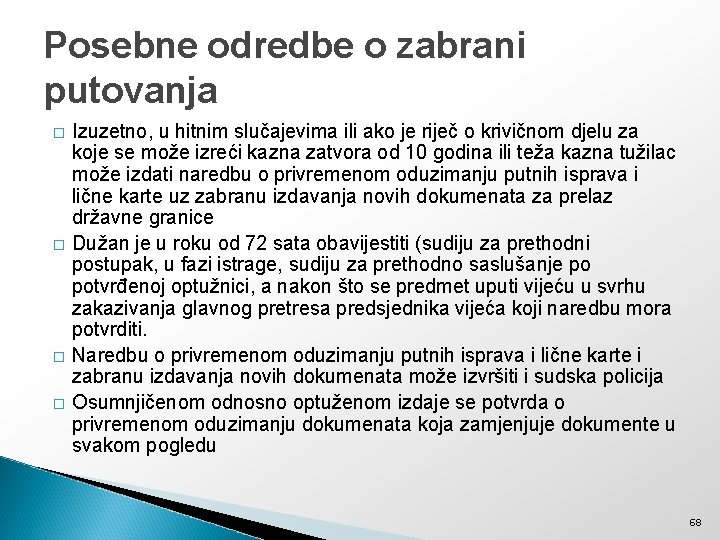 Posebne odredbe o zabrani putovanja

□ Izuzetno, u hitnim slučajevima ili ako je riječ o krivičnom djelu za koje se može izreći kazna zatvora od 10 godina ili teža kazna tužilac može izdati naredbu o privremenom oduzimanju putnih isprava i lične karte uz zabranu izdavanja novih dokumenata za prelaz državne granice

□ Dužan je u roku od 72 sata obavijestiti (sudiju za prethodni postupak, u fazi istrage, sudiju za prethodno saslušanje po potvrđenoj optužnici, a nakon što se predmet uputi vijeću u svrhu zakazivanja glavnog pretresa predsjednika vijeća koji naredbu mora potvrditi.

□ Naredbu o privremenom oduzimanju putnih isprava i lične karte i zabranu izdavanja novih dokumenata može izvršiti i sudska policija

□ Osumnjičenom odnosno optuženom izdaje se potvrda o privremenom oduzimanju dokumenata koja zamjenjuje dokumente u svakom pogledu

68